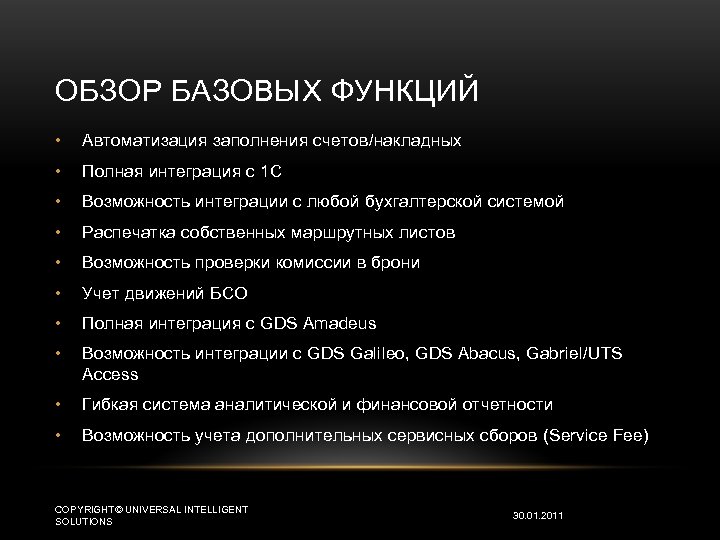 ОБЗОР БАЗОВЫХ ФУНКЦИЙ

• Автоматизация заполнения счетов/накладных
• Полная интеграция с 1С
• Возможность интеграции с любой бухгалтерской системой
• Распечатка собственных маршрутных листов
• Возможность проверки комиссии в брони
• Учет движений БСО
• Полная интеграция с GDS Amadeus
• Возможность интеграции с GDS Galileo, GDS Abacus, Gabriel/UTS Access
• Гибкая система аналитической и финансовой отчетности
• Возможность учета дополнительных сервисных сборов (Service Fee)

COPYRIGHT© UNIVERSAL INTELLIGENT SOLUTIONS

30.01.2011